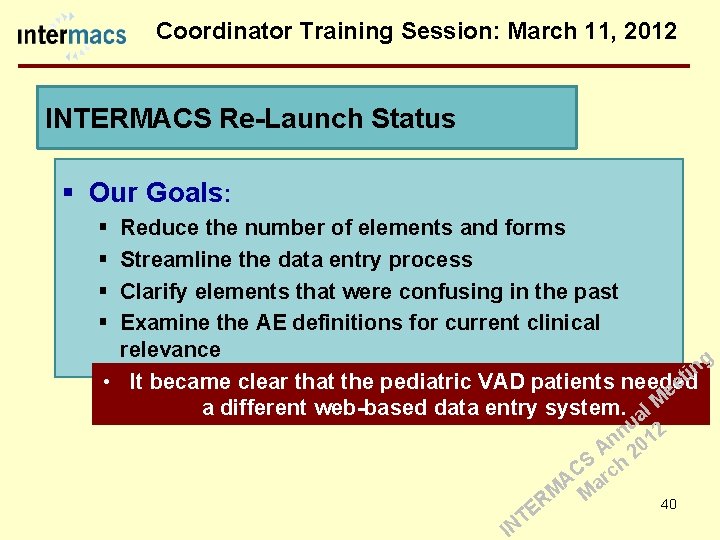 intermacs Coordinator Training Session: March 11, 2012

INTERMACS Re-Launch Status

▪ Our Goals:
▪ Reduce the number of elements and forms
▪ Streamline the data entry process
▪ Clarify elements that were confusing in the past
▪ Examine the AE definitions for current clinical relevance

• It became clear that the pediatric VAD patients needed a different web-based data entry system.

INTERMACS Annual Meeting
March 2012

40